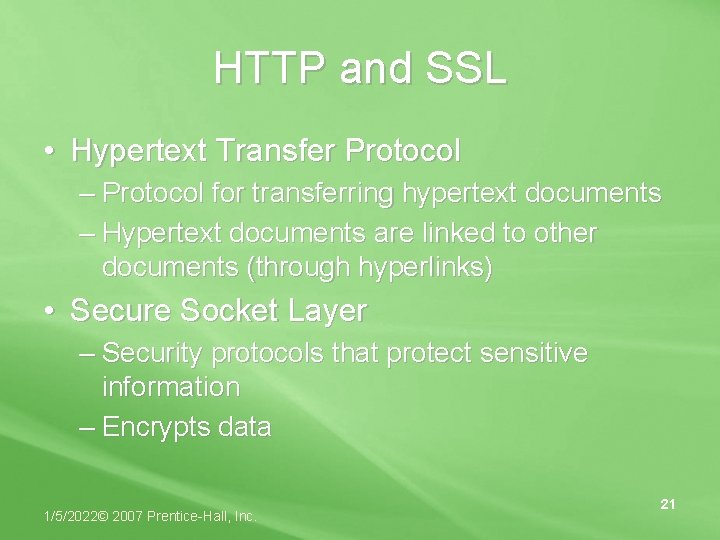 HTTP and SSL

• Hypertext Transfer Protocol
– Protocol for transferring hypertext documents
– Hypertext documents are linked to other documents (through hyperlinks)

• Secure Socket Layer
– Security protocols that protect sensitive information
– Encrypts data

1/5/2022© 2007 Prentice-Hall, Inc.

21